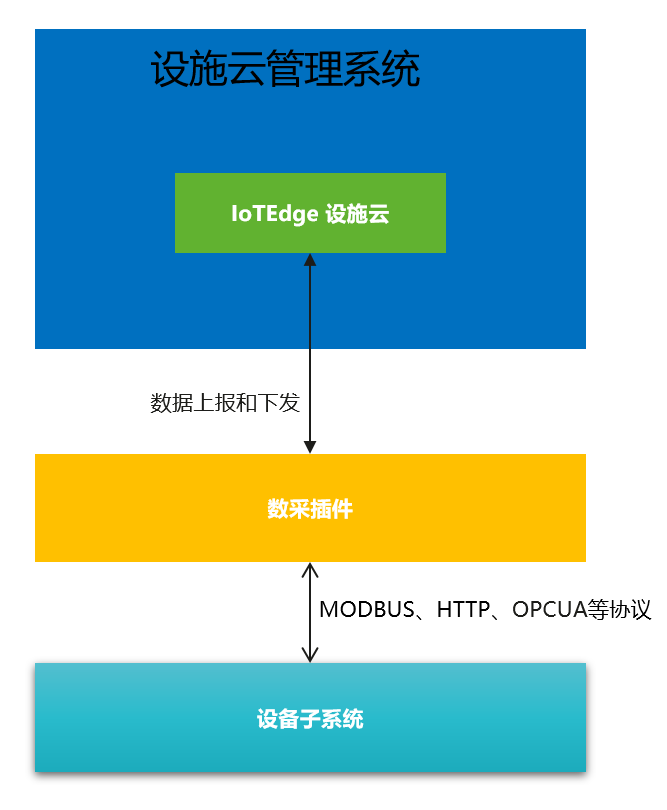 设施云管理系统

IoTEdge 设施云

数据上报和下发

数采插件

MODBUS、HTTP、OPCUA等协议

设备子系统